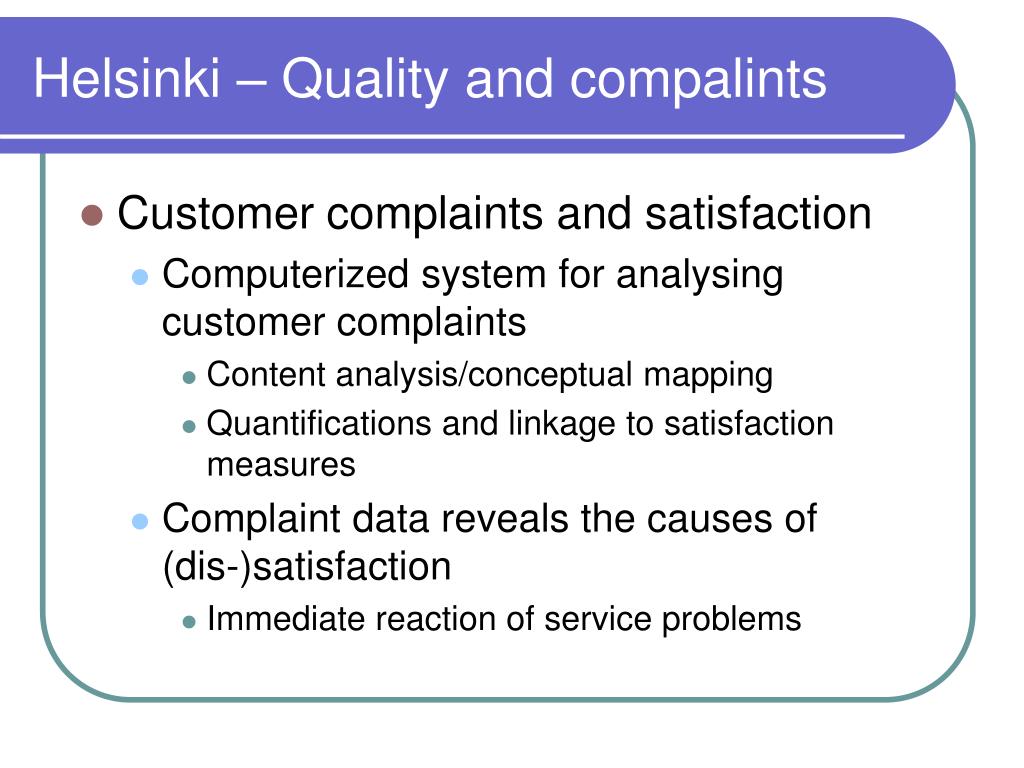 Helsinki – Quality and compalints

- Customer complaints and satisfaction
  - Computerized system for analysing customer complaints
    - Content analysis/conceptual mapping
    - Quantifications and linkage to satisfaction measures
  - Complaint data reveals the causes of (dis-)satisfaction
    - Immediate reaction of service problems